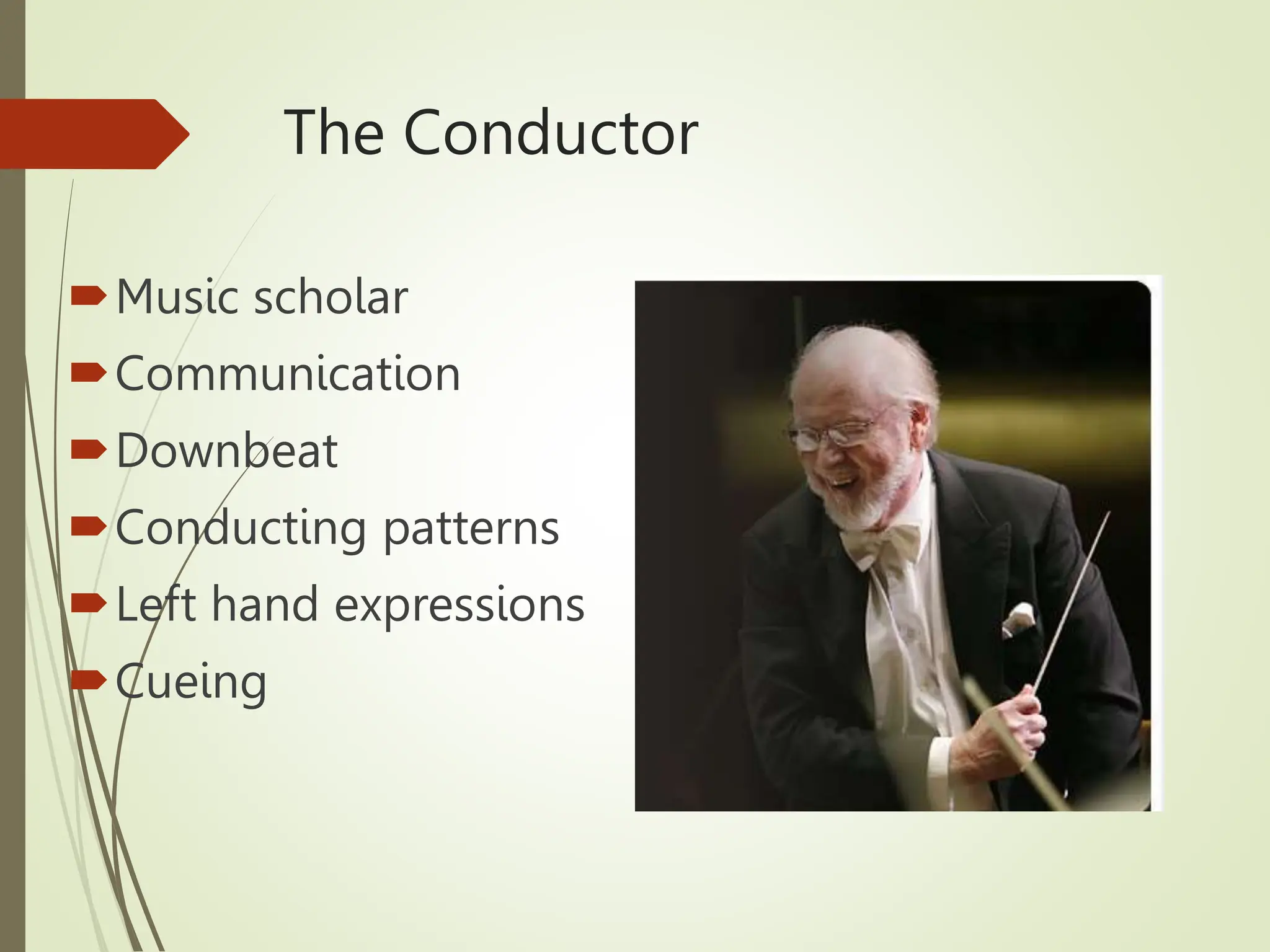 The Conductor

Music scholar
Communication
Downbeat
Conducting patterns
Left hand expressions
Cueing